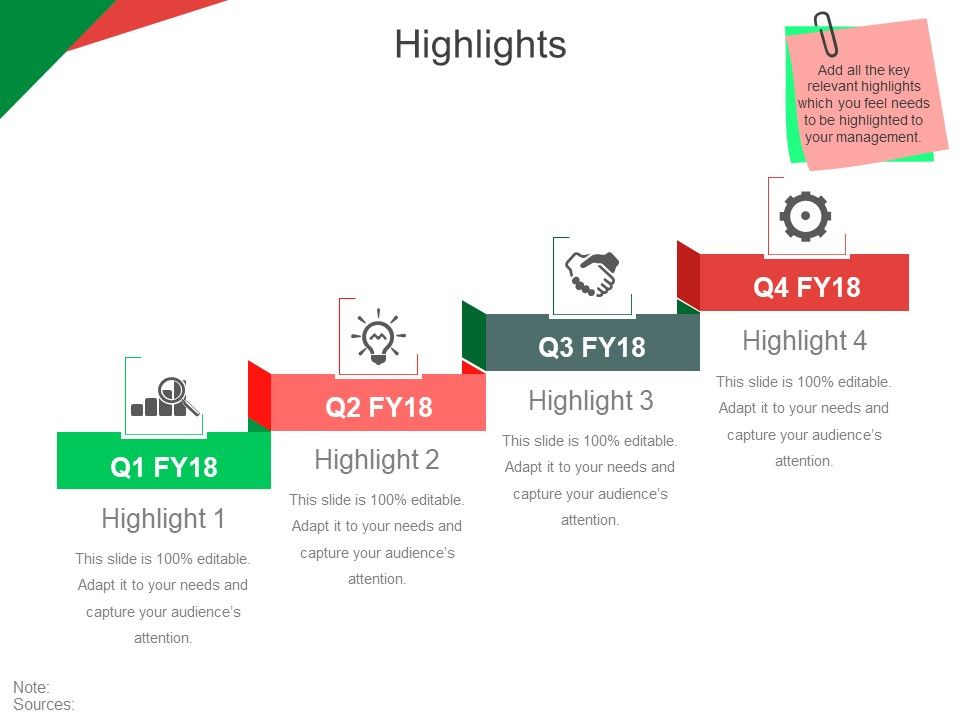 Highlights

Add all the key relevant highlights which you feel needs to be highlighted to your management.

Q1 FY18

Highlight 1

This slide is 100% editable. Adapt it to your needs and capture your audience's attention.

Q2 FY18

Highlight 2

This slide is 100% editable. Adapt it to your needs and capture your audience's attention.

Q3 FY18

Highlight 3

This slide is 100% editable. Adapt it to your needs and capture your audience's attention.

Q4 FY18

Highlight 4

This slide is 100% editable. Adapt it to your needs and capture your audience's attention.

Note:
Sources: